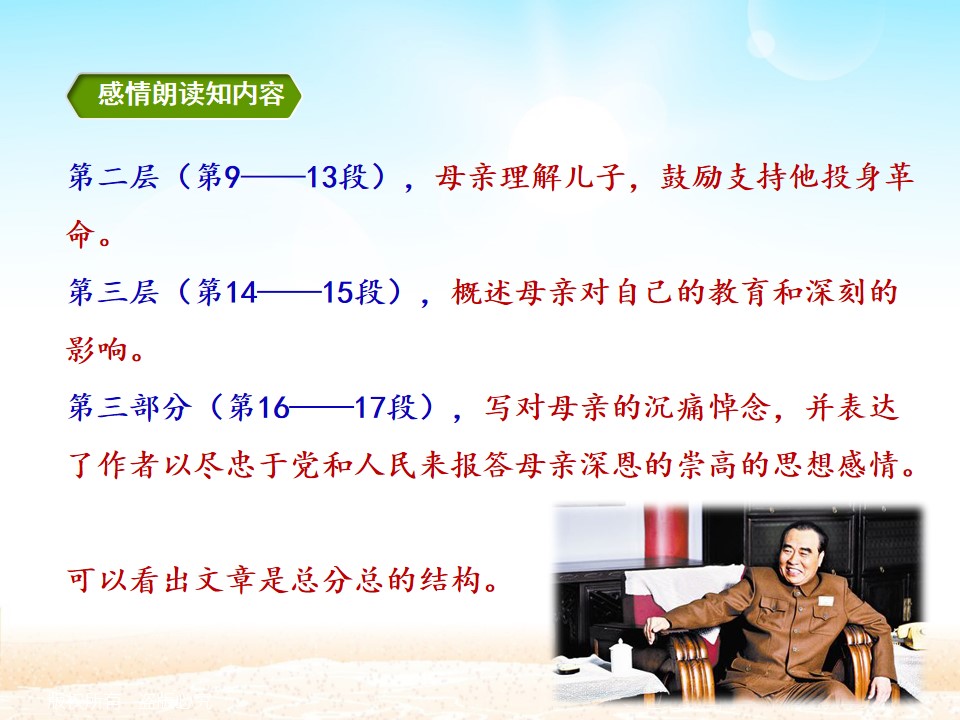 感情朗读知内容

第二层（第9——13段），母亲理解儿子，鼓励支持他投身革命。

第三层（第14——15段），概述母亲对自己的教育和深刻的影响。

第三部分（第16——17段），写对母亲的沉痛悼念，并表达了作者以尽忠于党和人民来报答母亲深恩的崇高的思想感情。

可以看出文章是总分总的结构。